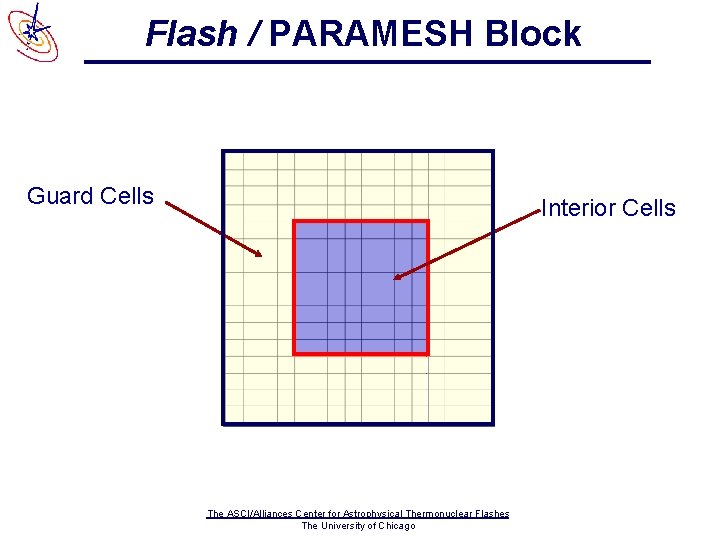 Flash / PARAMESH Block

Guard Cells

Interior Cells

The ASCI/Alliances Center for Astrophysical Thermonuclear Flashes
The University of Chicago